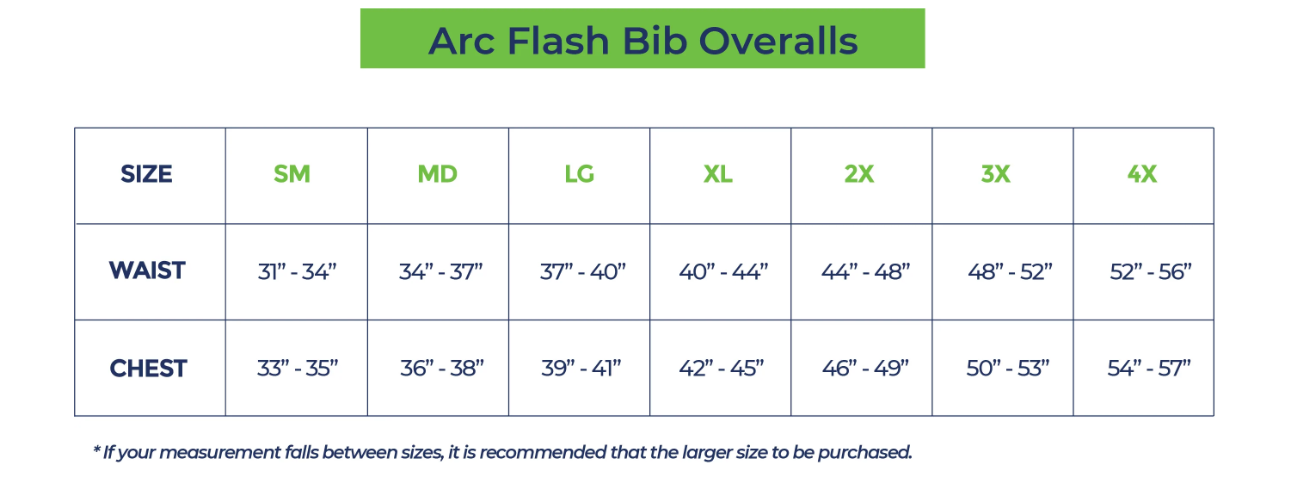 Arc Flash Bib Overalls

| SIZE | SM | MD | LG | XL | 2X | 3X | 4X |
|---|---|---|---|---|---|---|---|
| WAIST | 31" - 34" | 34" - 37" | 37" - 40" | 40" - 44" | 44" - 48" | 48" - 52" | 52" - 56" |
| CHEST | 33" - 35" | 36" - 38" | 39" - 41" | 42" - 45" | 46" - 49" | 50" - 53" | 54" - 57" |

* If your measurement falls between sizes, it is recommended that the larger size to be purchased.